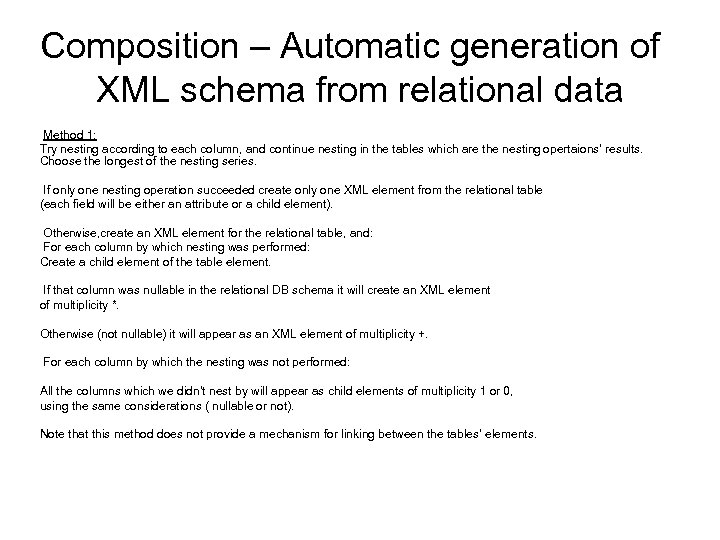 Composition – Automatic generation of XML schema from relational data

Method 1:
Try nesting according to each column, and continue nesting in the tables which are the nesting opertaions' results. Choose the longest of the nesting series.

If only one nesting operation succeeded create only one XML element from the relational table (each field will be either an attribute or a child element).

Otherwise,create an XML element for the relational table, and:
For each column by which nesting was performed:
Create a child element of the table element.

If that column was nullable in the relational DB schema it will create an XML element of multiplicity *.

Otherwise (not nullable) it will appear as an XML element of multiplicity +.

For each column by which the nesting was not performed:

All the columns which we didn't nest by will appear as child elements of multiplicity 1 or 0, using the same considerations ( nullable or not).

Note that this method does not provide a mechanism for linking between the tables' elements.